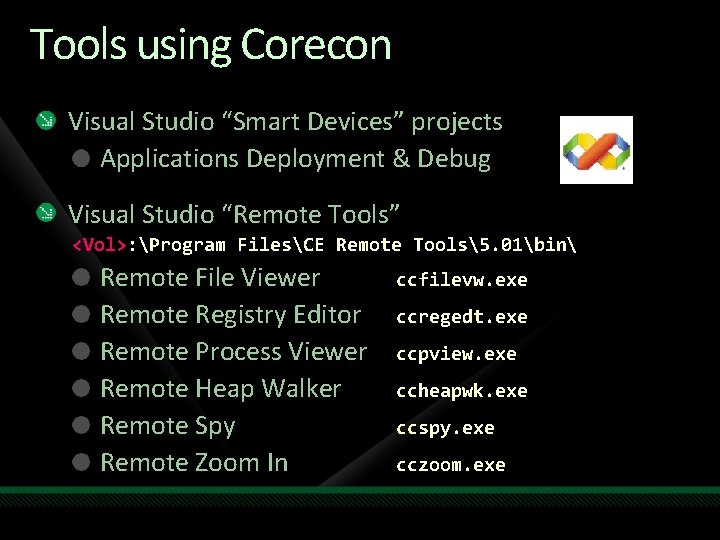 Tools using Corecon

Visual Studio “Smart Devices” projects

Applications Deployment & Debug

Visual Studio “Remote Tools”

<Vol>:\Program Files\CE Remote Tools\5.01\bin\

Remote File Viewer ccfilevw.exe

Remote Registry Editor ccregedt.exe

Remote Process Viewer ccpview.exe

Remote Heap Walker ccheapwk.exe

Remote Spy ccspy.exe

Remote Zoom In cczoom.exe